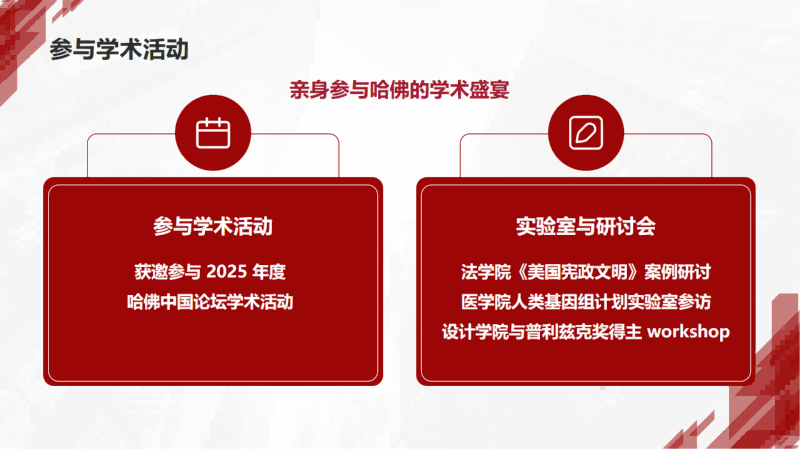 参与学术活动

亲身参与哈佛的学术盛宴

参与学术活动

获邀参与 2025 年度
哈佛中国论坛学术活动

实验室与研讨会

法学院《美国宪政文明》案例研讨
医学院人类基因组计划实验室参访
设计学院与普利兹克奖得主 workshop